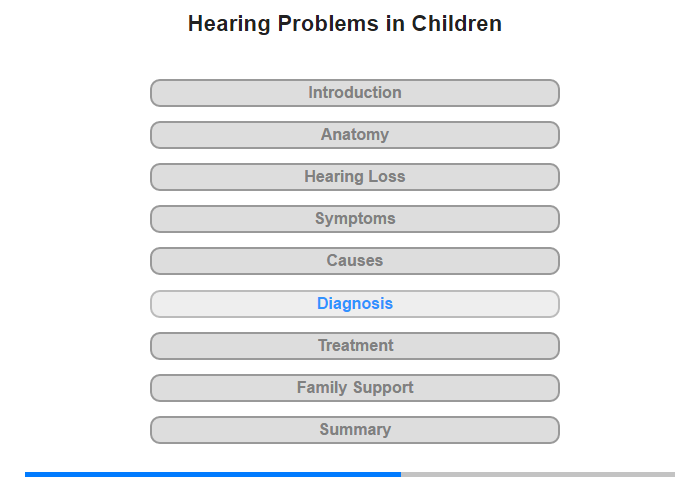 Hearing Problems in Children

Introduction

Anatomy

Hearing Loss

Symptoms

Causes

Diagnosis

Treatment

Family Support

Summary